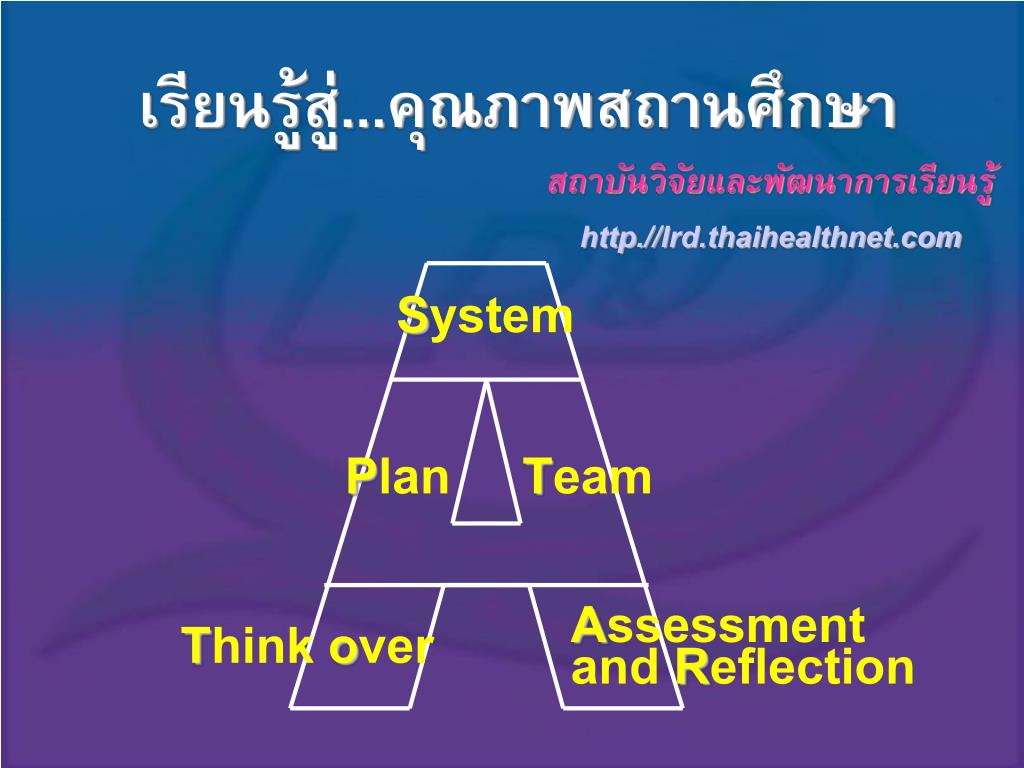 เรียนรู้สู่...คุณภาพสถานศึกษา

สถาบันวิจัยและพัฒนาการเรียนรู้

http://lrd.thaihealthnet.com

System

Plan

Team

Think over

Assessment and Reflection